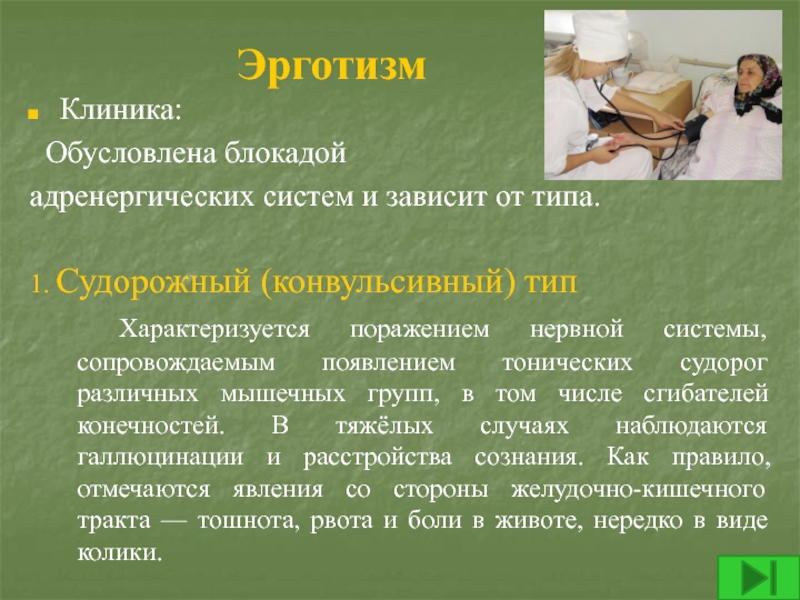 Эрготизм

Клиника:

Обусловлена блокадой адренергических систем и зависит от типа.

1. Судорожный (конвульсивный) тип

Характеризуется поражением нервной системы, сопровождаемым появлением тонических судорог различных мышечных групп, в том числе сгибателей конечностей. В тяжёлых случаях наблюдаются галлюцинации и расстройства сознания. Как правило, отмечаются явления со стороны желудочно-кишечного тракта — тошнота, рвота и боли в животе, нередко в виде колики.